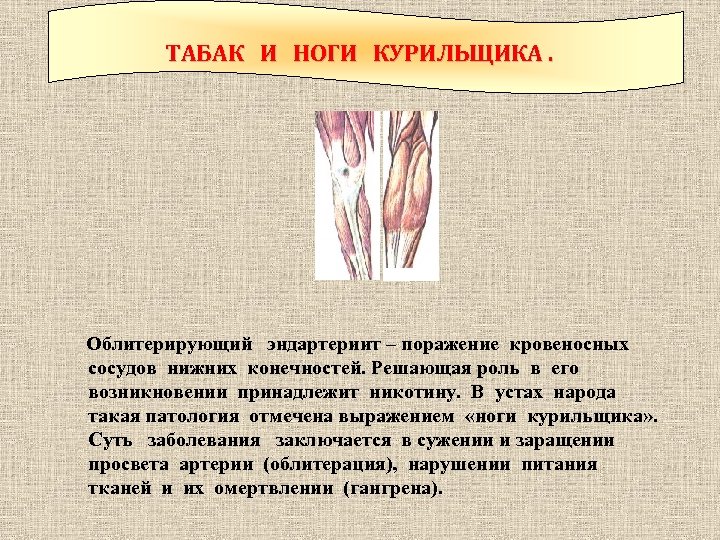 ТАБАК И НОГИ КУРИЛЬЩИКА .

Облитерирующий эндартериит – поражение кровеносных сосудов нижних конечностей. Решающая роль в его возникновении принадлежит никотину. В устах народа такая патология отмечена выражением «ноги курильщика». Суть заболевания заключается в сужении и заращении просвета артерии (облитерация), нарушении питания тканей и их омертвлении (гангрена).